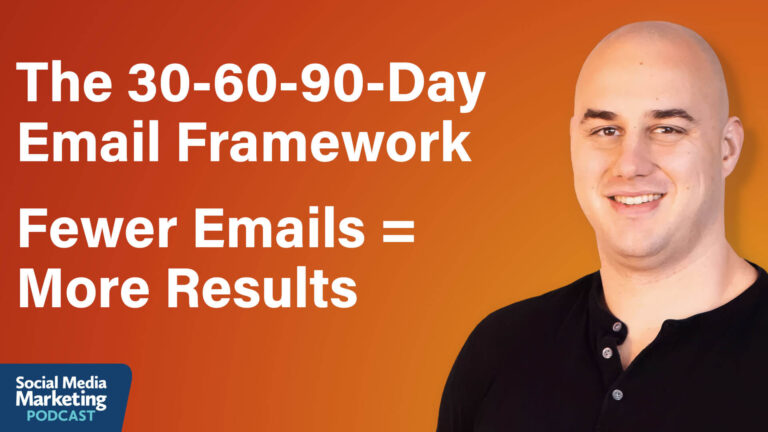 The 30-60-90-Day Email Framework

Fewer Emails = More Results

Social Media Marketing PODCAST